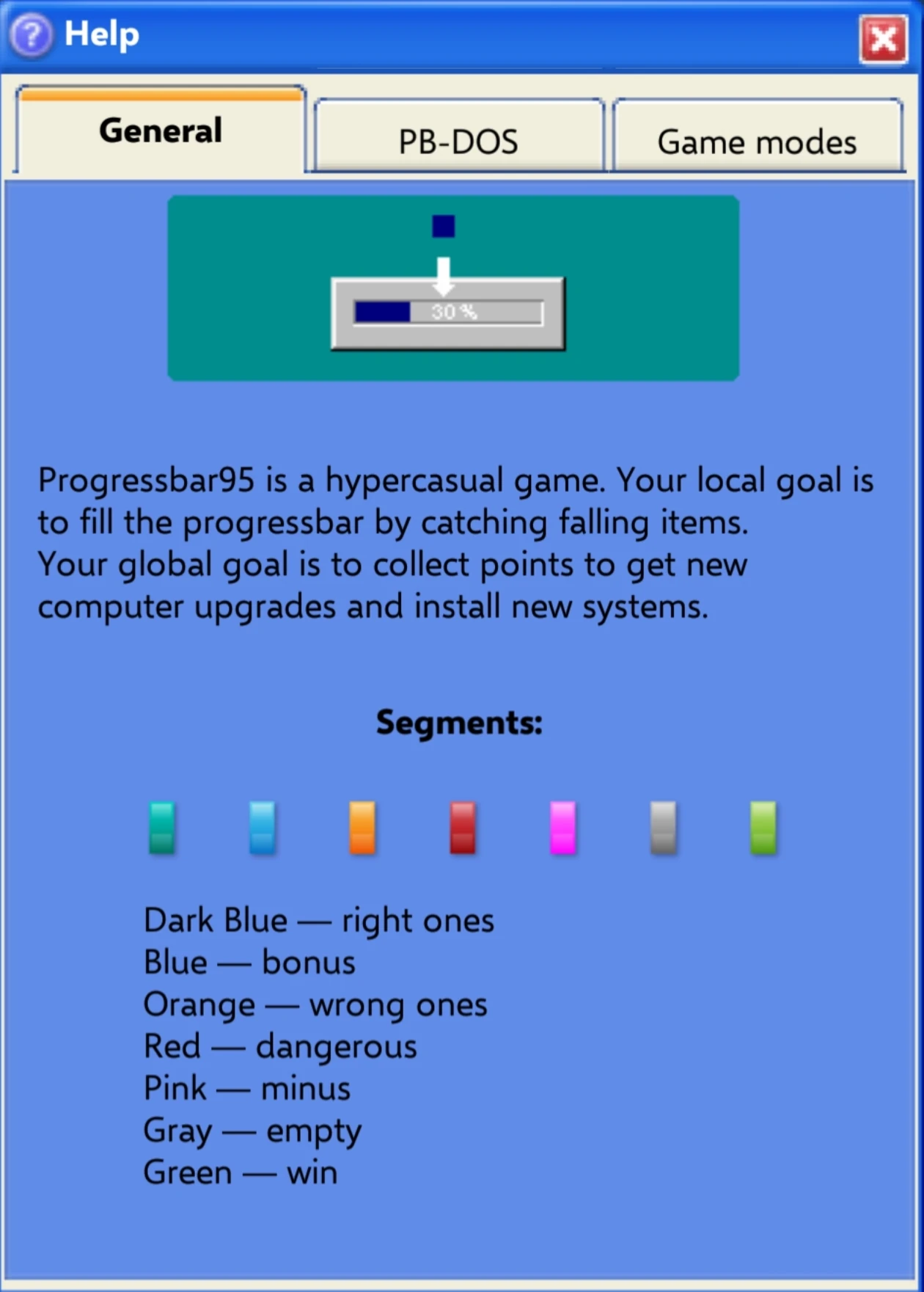 Help

General
PB-DOS
Game modes

30 %

Progressbar95 is a hypercasual game. Your local goal is to fill the progressbar by catching falling items.
Your global goal is to collect points to get new computer upgrades and install new systems.

Segments:

Dark Blue — right ones
Blue — bonus
Orange — wrong ones
Red — dangerous
Pink — minus
Gray — empty
Green — win